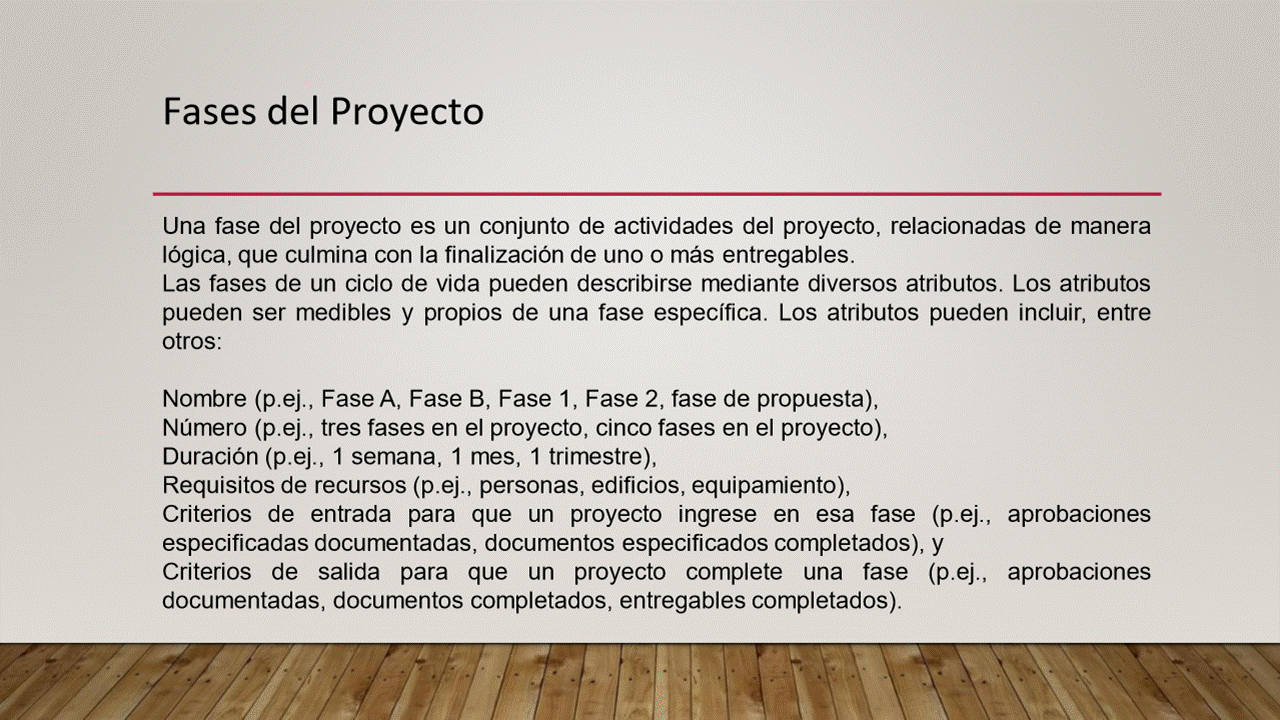 Fases del Proyecto

Una fase del proyecto es un conjunto de actividades del proyecto, relacionadas de manera lógica, que culmina con la finalización de uno o más entregables.
Las fases de un ciclo de vida pueden describirse mediante diversos atributos. Los atributos pueden ser medibles y propios de una fase específica. Los atributos pueden incluir, entre otros:

Nombre (p.ej., Fase A, Fase B, Fase 1, Fase 2, fase de propuesta),
Número (p.ej., tres fases en el proyecto, cinco fases en el proyecto),
Duración (p.ej., 1 semana, 1 mes, 1 trimestre),
Requisitos de recursos (p.ej., personas, edificios, equipamiento),
Criterios de entrada para que un proyecto ingrese en esa fase (p.ej., aprobaciones especificadas documentadas, documentos especificados completados), y
Criterios de salida para que un proyecto complete una fase (p.ej., aprobaciones documentadas, documentos completados, entregables completados).